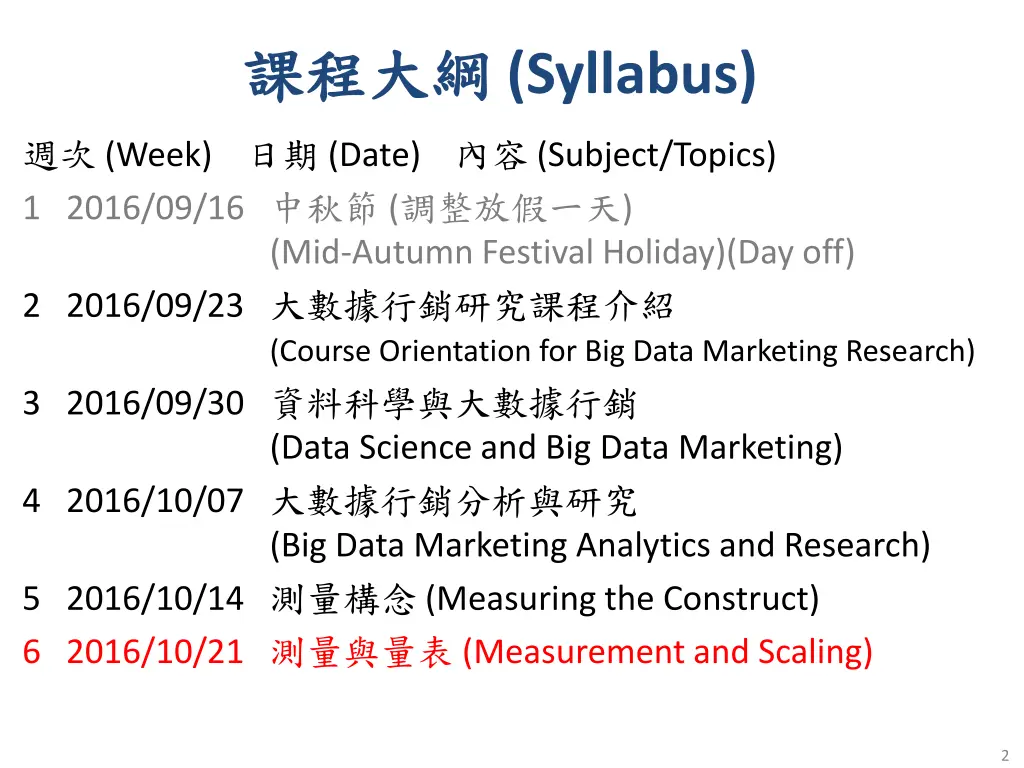 課程大綱 (Syllabus)

週次 (Week) 日期 (Date) 內容 (Subject/Topics)

1 2016/09/16 中秋節 (調整放假一天)
(Mid-Autumn Festival Holiday)(Day off)

2 2016/09/23 大數據行銷研究課程介紹
(Course Orientation for Big Data Marketing Research)

3 2016/09/30 資料科學與大數據行銷
(Data Science and Big Data Marketing)

4 2016/10/07 大數據行銷分析與研究
(Big Data Marketing Analytics and Research)

5 2016/10/14 測量構念 (Measuring the Construct)

6 2016/10/21 測量與量表 (Measurement and Scaling)

2